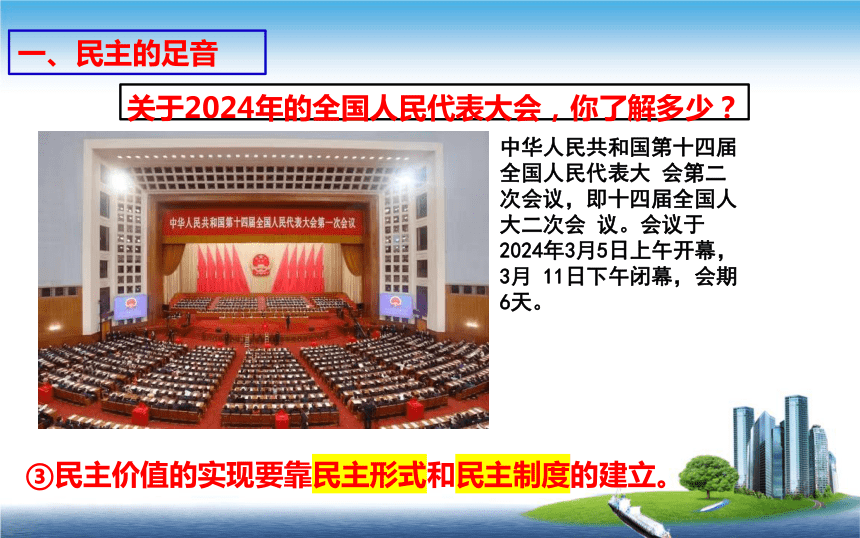 一、民主的足音

关于2024年的全国人民代表大会，你了解多少？

中华人民共和国第十四届全国人民代表大会第一次会议

中华人民共和国第十四届全国人民代表大 会第二次会议，即十四届全国人大二次会 议。会议于2024年3月5日上午开幕，3月 11日下午闭幕，会期6天。

③民主价值的实现要靠民主形式和民主制度的建立。